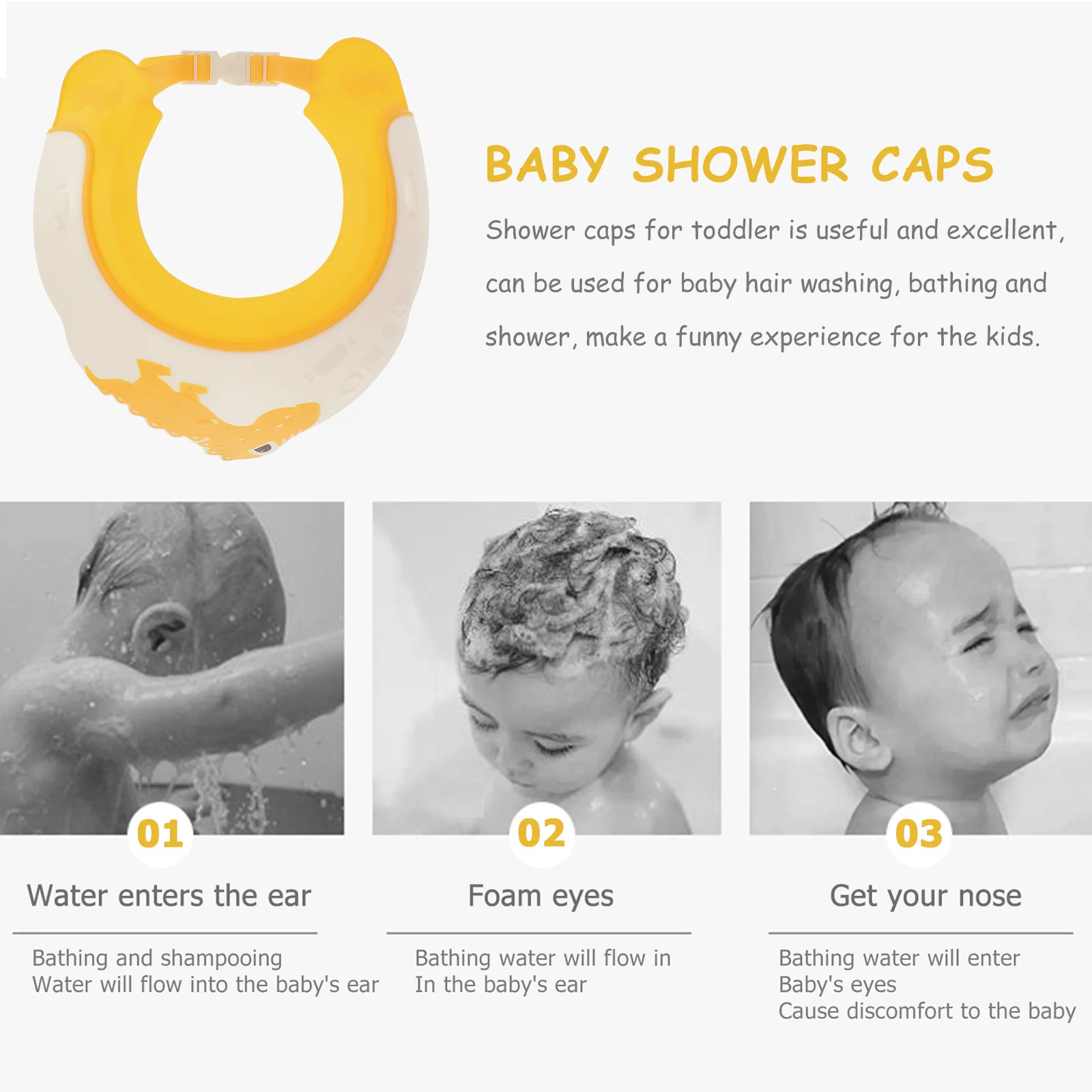 BABY SHOWER CAPS

Shower caps for toddler is useful and excellent, can be used for baby hair washing, bathing and shower, make a funny experience for the kids.

01

Water enters the ear

Bathing and shampooing
Water will flow into the baby's ear

02

Foam eyes

Bathing water will flow in
In the baby's ear

03

Get your nose

Bathing water will enter
Baby's eyes
Cause discomfort to the baby